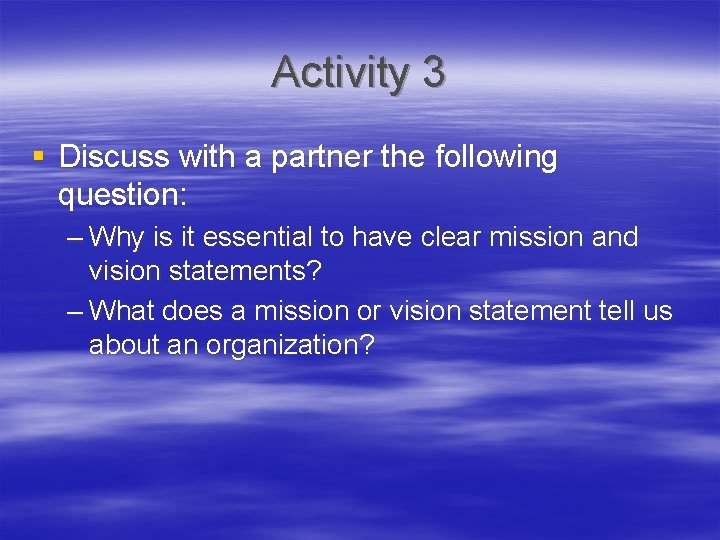 Activity 3

▪ Discuss with a partner the following question:

– Why is it essential to have clear mission and vision statements?

– What does a mission or vision statement tell us about an organization?